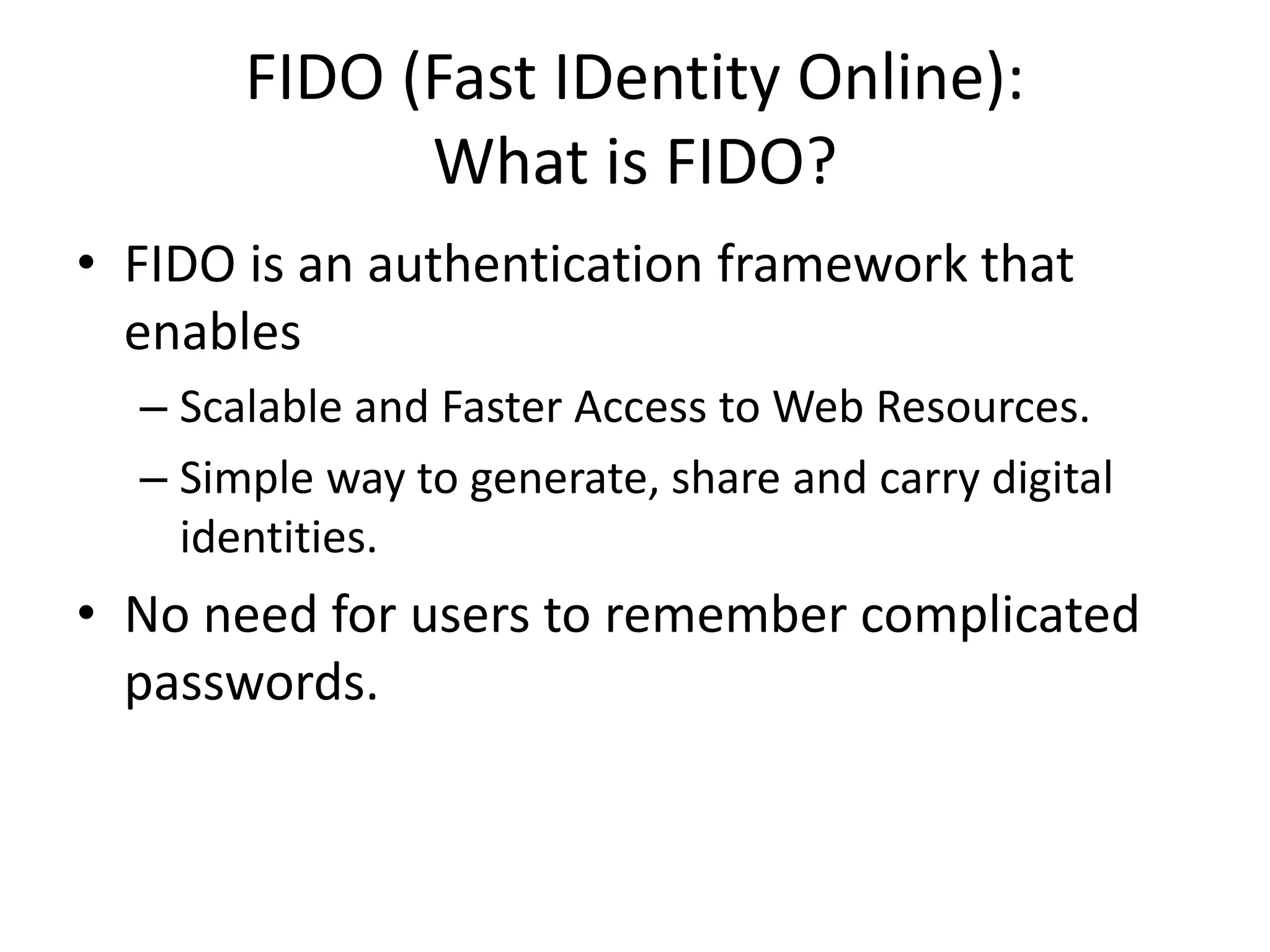 FIDO (Fast IDentity Online):
What is FIDO?

• FIDO is an authentication framework that enables
– Scalable and Faster Access to Web Resources.
– Simple way to generate, share and carry digital identities.

• No need for users to remember complicated passwords.